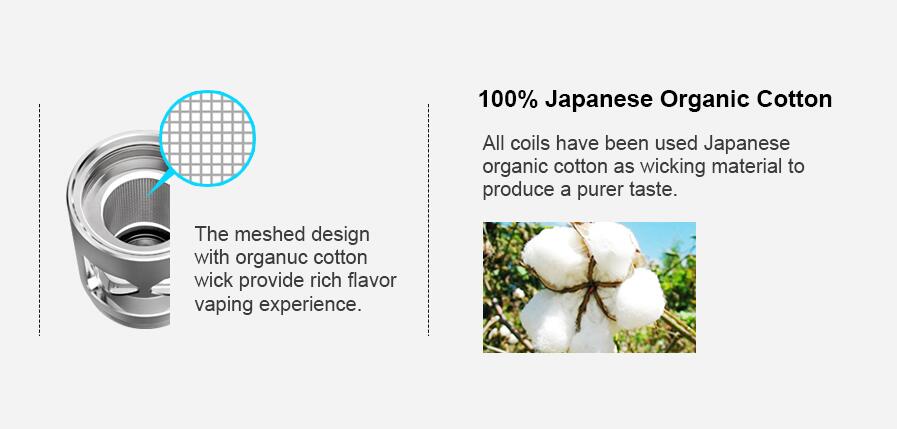 The meshed design with organuc cotton wick provide rich flavor vaping experience.

100% Japanese Organic Cotton

All coils have been used Japanese organic cotton as wicking material to produce a purer taste.